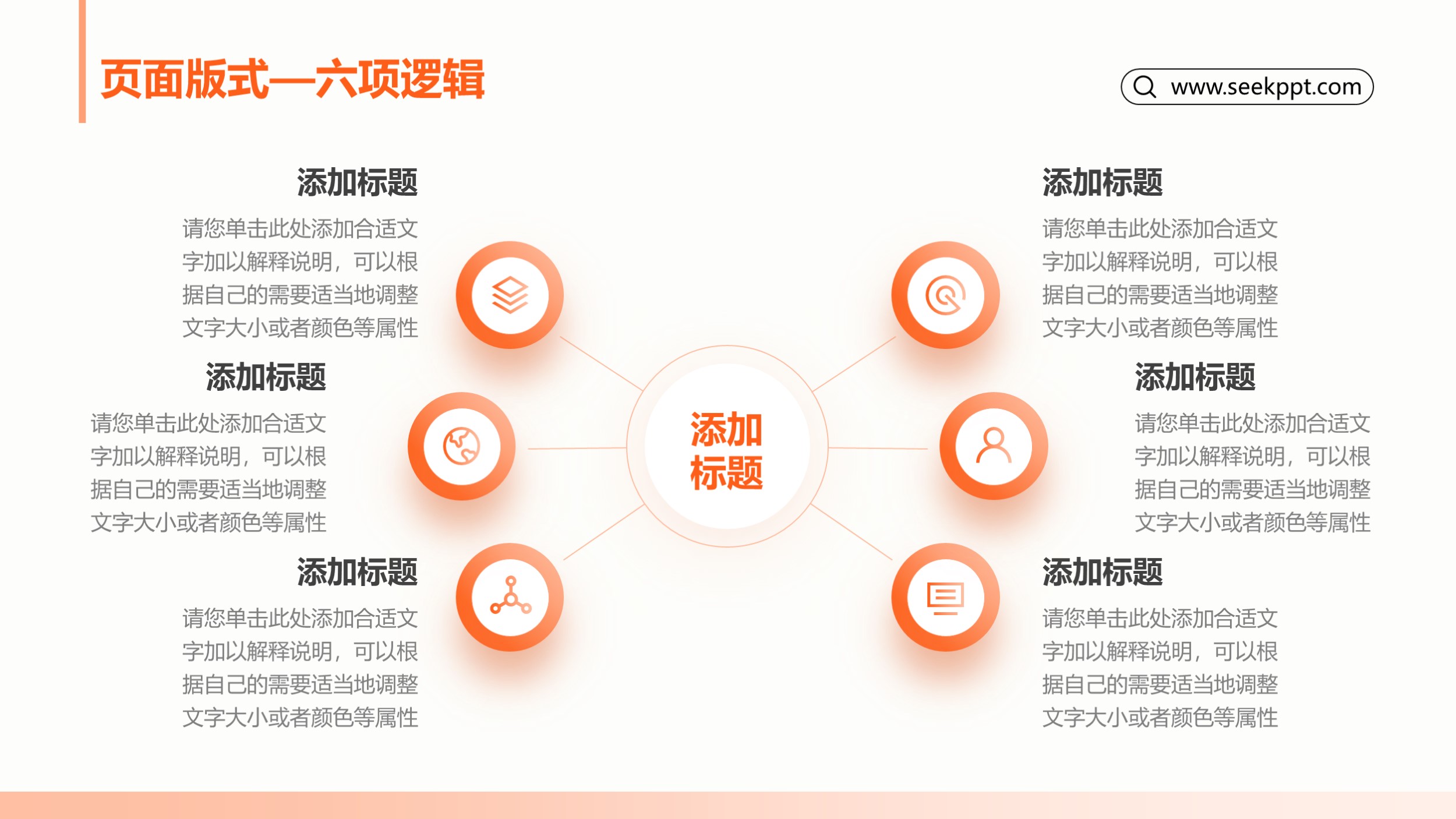 页面版式—六项逻辑

www.seekppt.com

添加标题
请您单击此处添加合适文字加以解释说明，可以根据自己的需要适当地调整文字大小或者颜色等属性

添加标题
请您单击此处添加合适文字加以解释说明，可以根据自己的需要适当地调整文字大小或者颜色等属性

添加标题
请您单击此处添加合适文字加以解释说明，可以根据自己的需要适当地调整文字大小或者颜色等属性

添加标题

添加标题
请您单击此处添加合适文字加以解释说明，可以根据自己的需要适当地调整文字大小或者颜色等属性

添加标题
请您单击此处添加合适文字加以解释说明，可以根据自己的需要适当地调整文字大小或者颜色等属性

添加标题
请您单击此处添加合适文字加以解释说明，可以根据自己的需要适当地调整文字大小或者颜色等属性